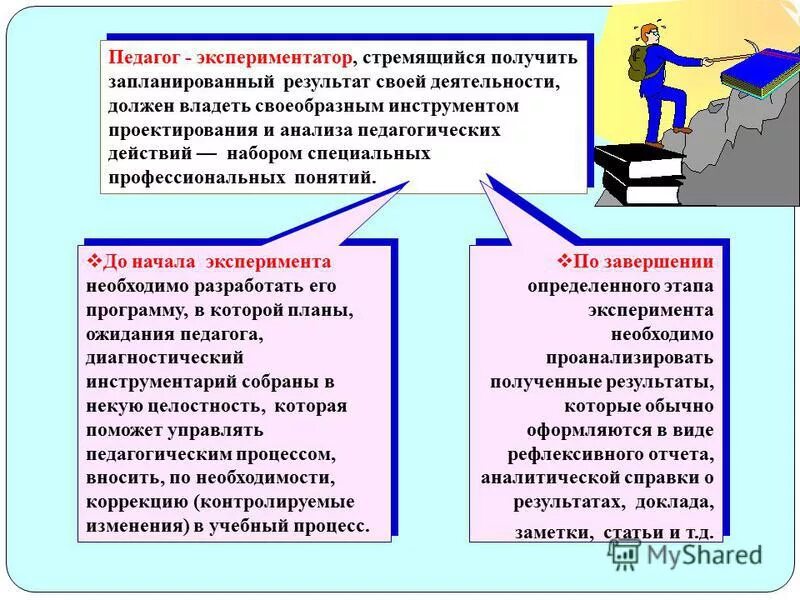 Педагог - экспериментатор, стремящийся получить запланированный результат своей деятельности, должен владеть своеобразным инструментом проектирования и анализа педагогических действий — набором специальных профессиональных понятий.

❖До начала эксперимента необходимо разработать его программу, в которой планы, ожидания педагога, диагностический инструментарий собраны в некую целостность, которая поможет управлять педагогическим процессом, вносить, по необходимости, коррекцию (контролируемые изменения) в учебный процесс.

❖По завершении определенного этапа эксперимента необходимо проанализировать полученные результаты, которые обычно оформляются в виде рефлексивного отчета, аналитической справки о результатах, доклада, заметки, статьи и т.д.

MyShared